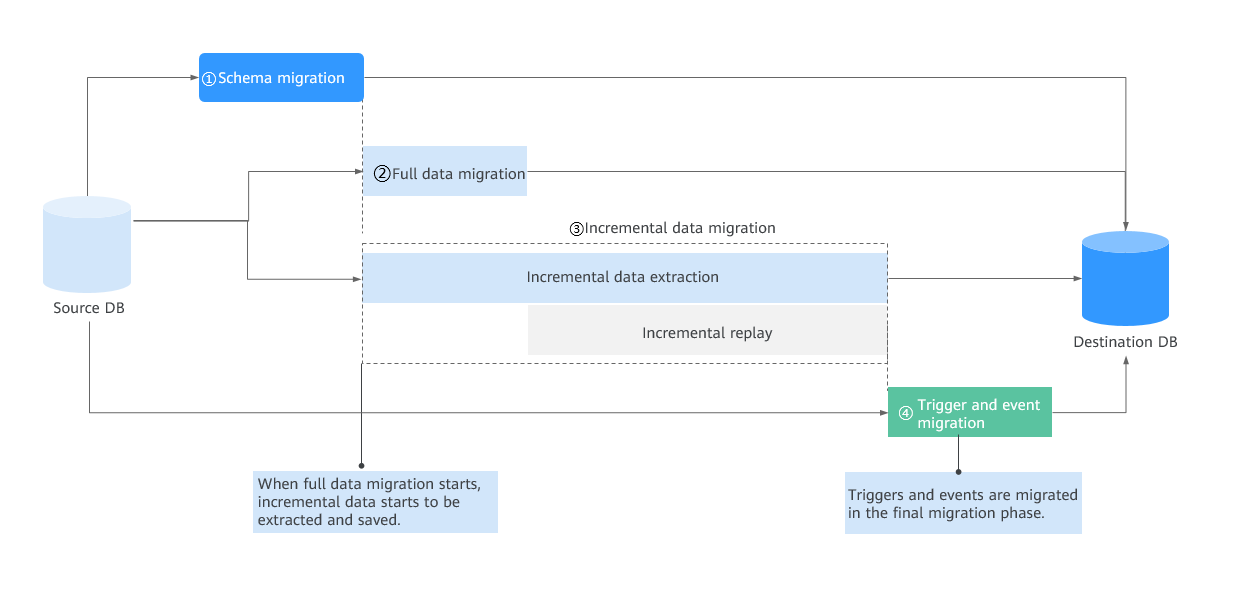 ①Schema migration

②Full data migration

③Incremental data migration

Incremental data extraction

Incremental replay

Source DB

Destination DB

④ Trigger and event migration

When full data migration starts, incremental data starts to be extracted and saved.

Triggers and events are migrated in the final migration phase.